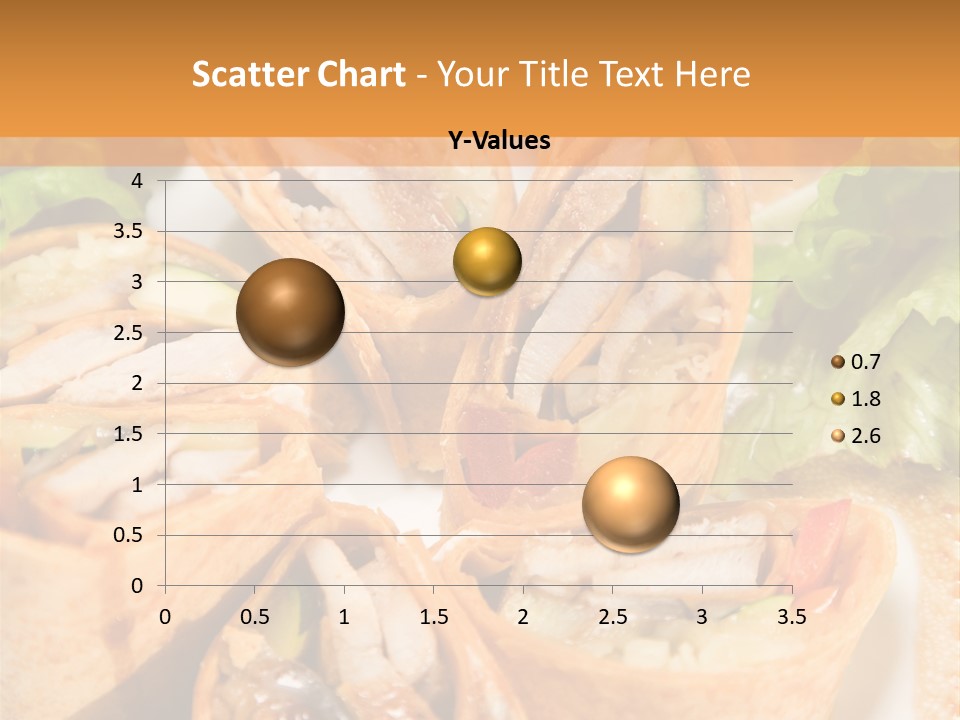 Scatter Chart - Your Title Text Here

Y-Values

4
3.5
3
2.5
2
1.5
1
0.5
0

0 0.5 1 1.5 2 2.5 3 3.5

0.7
1.8
2.6